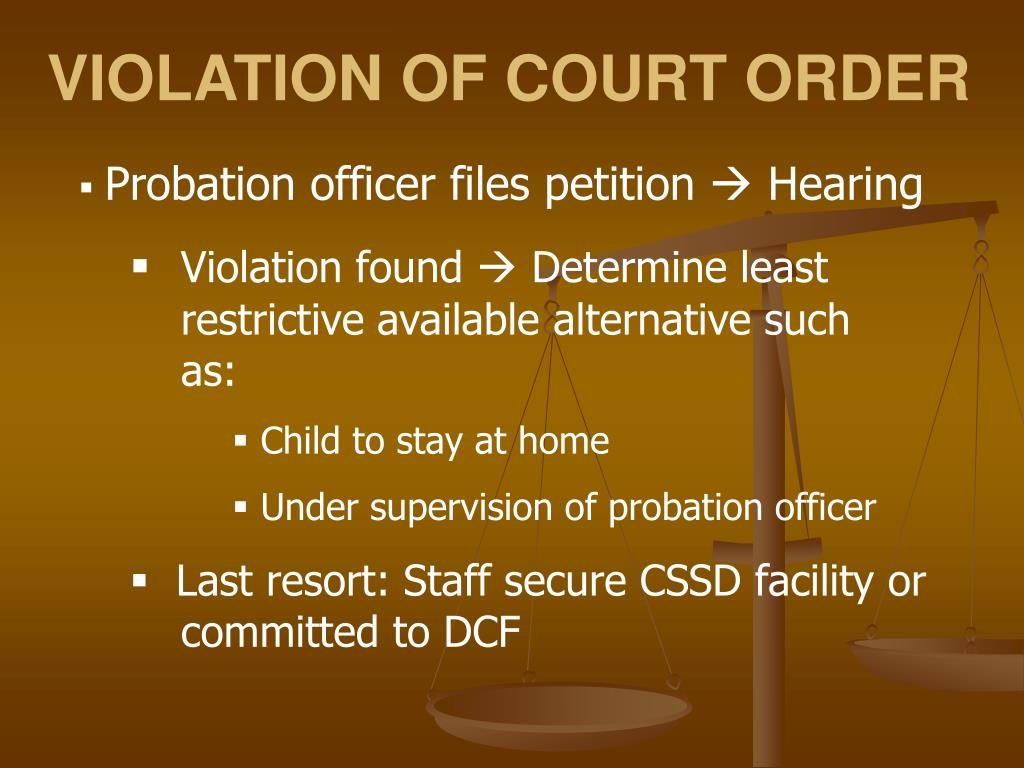 VIOLATION OF COURT ORDER

▪ Probation officer files petition → Hearing

▪ Violation found → Determine least restrictive available alternative such as:

▪ Child to stay at home

▪ Under supervision of probation officer

▪ Last resort: Staff secure CSSD facility or committed to DCF